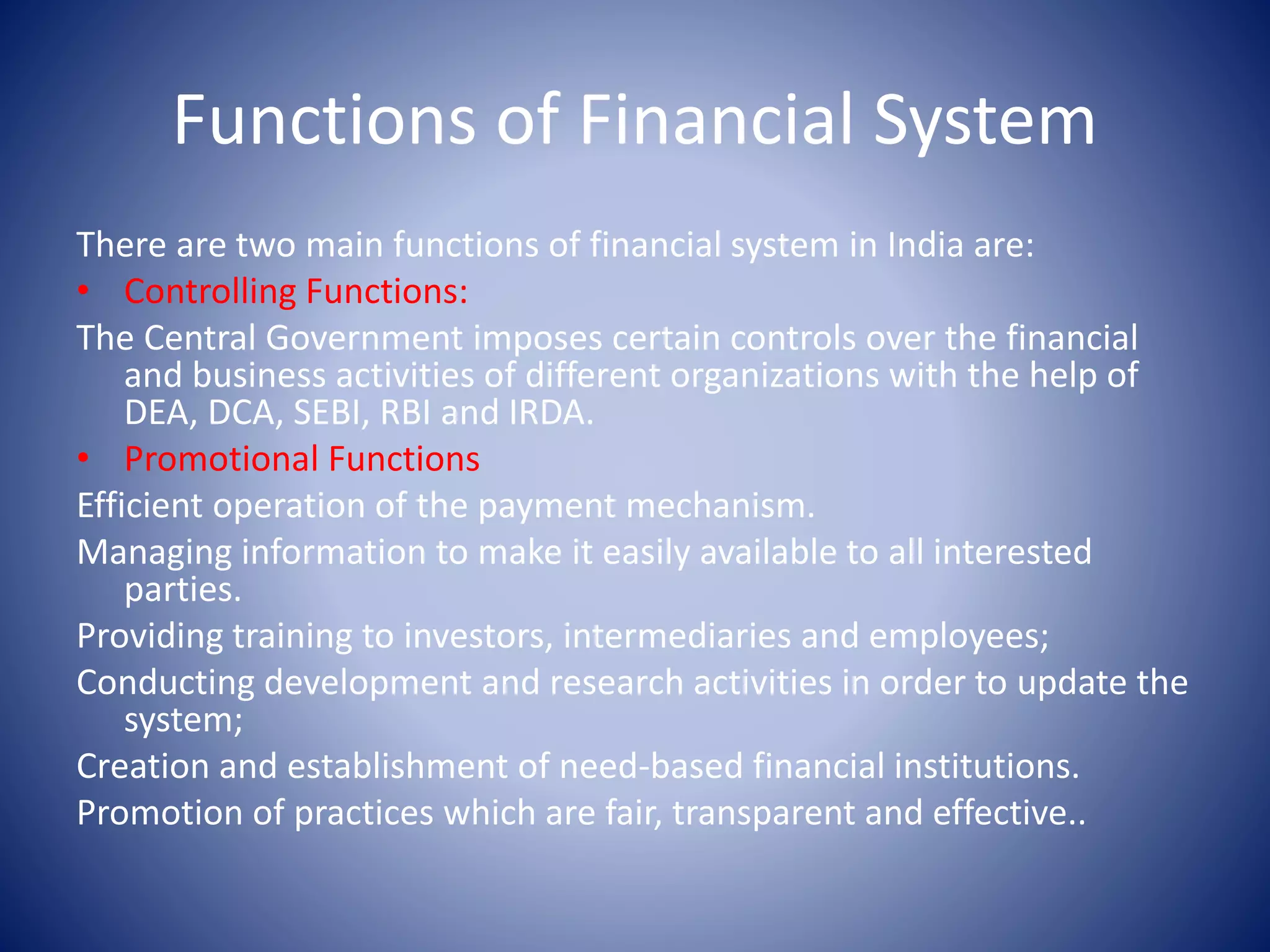 Functions of Financial System

There are two main functions of financial system in India are:

• Controlling Functions:

The Central Government imposes certain controls over the financial and business activities of different organizations with the help of DEA, DCA, SEBI, RBI and IRDA.

• Promotional Functions

Efficient operation of the payment mechanism.

Managing information to make it easily available to all interested parties.

Providing training to investors, intermediaries and employees;

Conducting development and research activities in order to update the system;

Creation and establishment of need-based financial institutions.

Promotion of practices which are fair, transparent and effective..